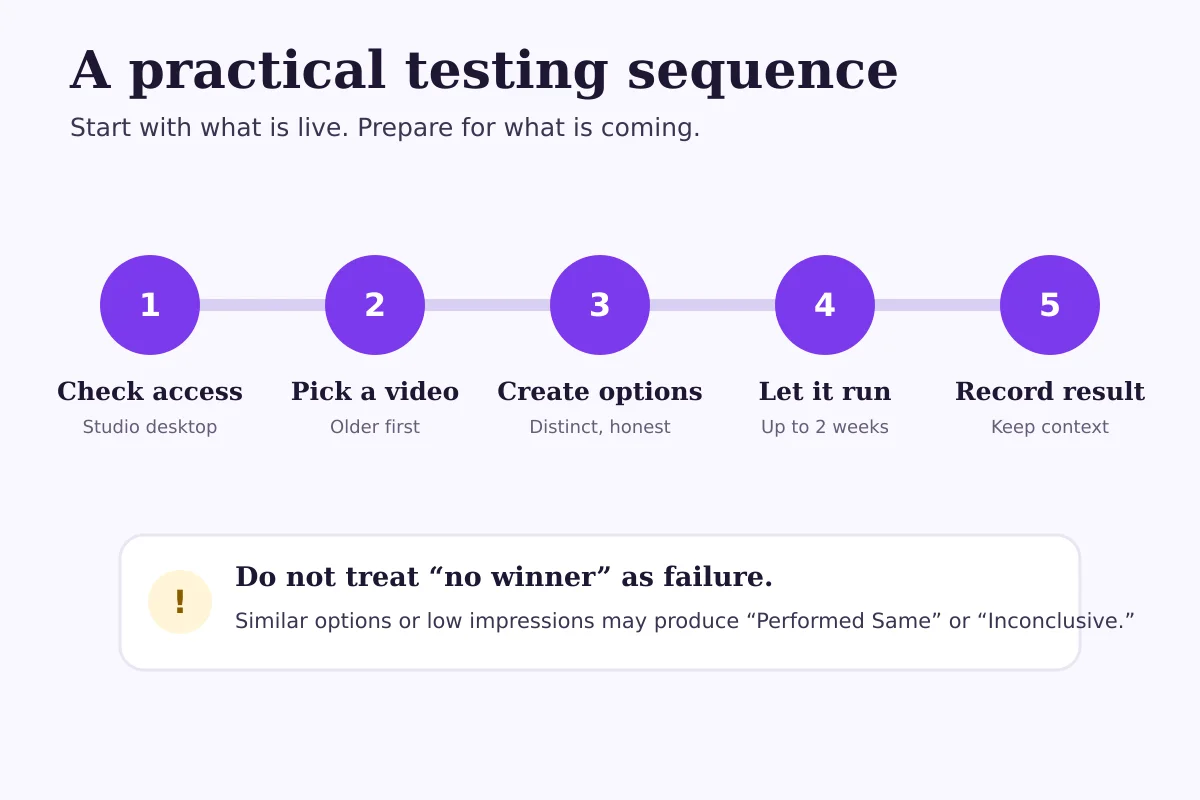 A practical testing sequence

Start with what is live. Prepare for what is coming.

1
Check access
Studio desktop

2
Pick a video
Older first

3
Create options
Distinct, honest

4
Let it run
Up to 2 weeks

5
Record result
Keep context

!
Do not treat “no winner” as failure.

Similar options or low impressions may produce “Performed Same” or “Inconclusive.”